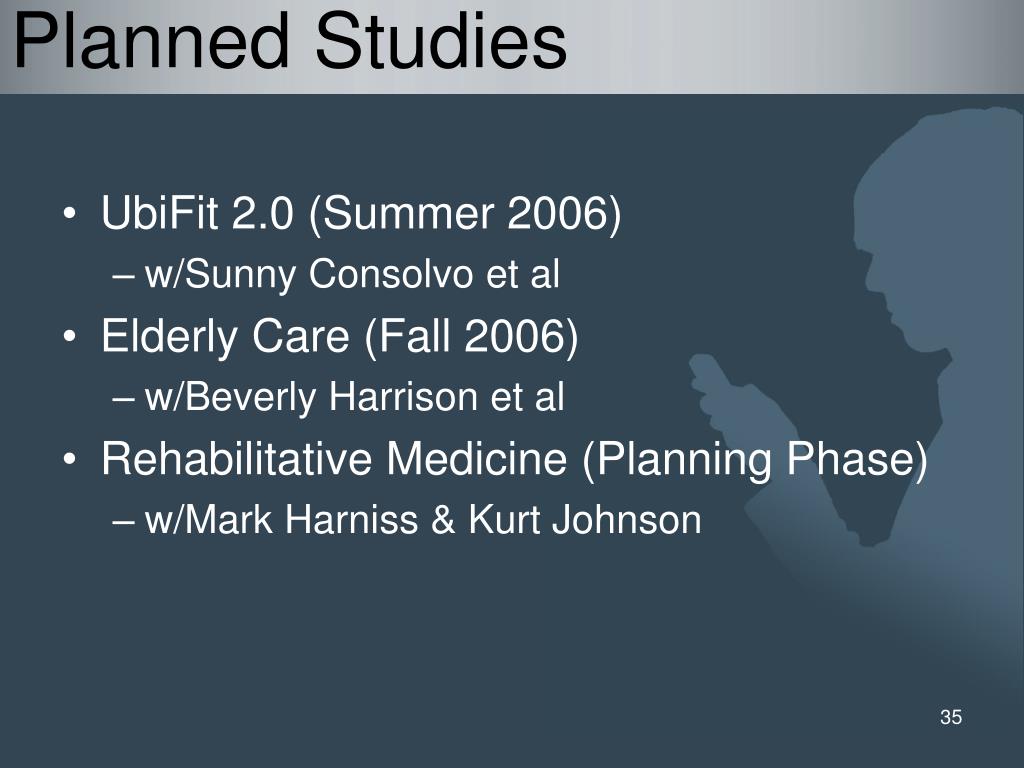 Planned Studies

• UbiFit 2.0 (Summer 2006)
– w/Sunny Consolvo et al
• Elderly Care (Fall 2006)
– w/Beverly Harrison et al
• Rehabilitative Medicine (Planning Phase)
– w/Mark Harniss & Kurt Johnson

35